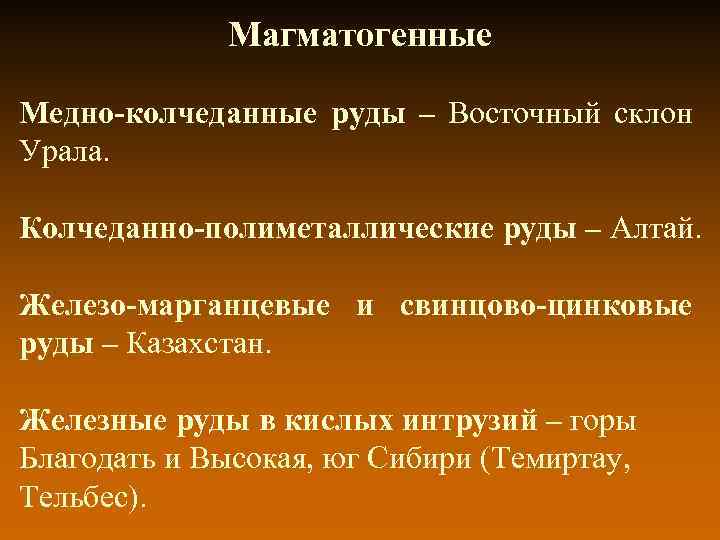 Магматогенные

Медно-колчеданные руды – Восточный склон Урала.

Колчеданно-полиметаллические руды – Алтай.

Железо-марганцевые и свинцово-цинковые руды – Казахстан.

Железные руды в кислых интрузий – горы Благодать и Высокая, юг Сибири (Темиртау, Тельбес).